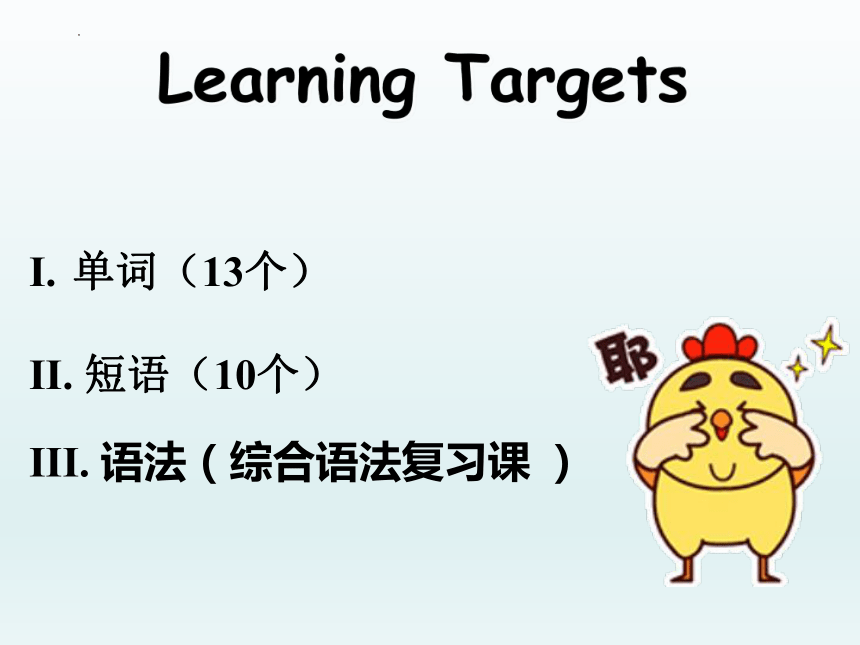 Learning Targets

I. 单词（13个）

II. 短语（10个）

III. 语法（综合语法复习课 ）

耶